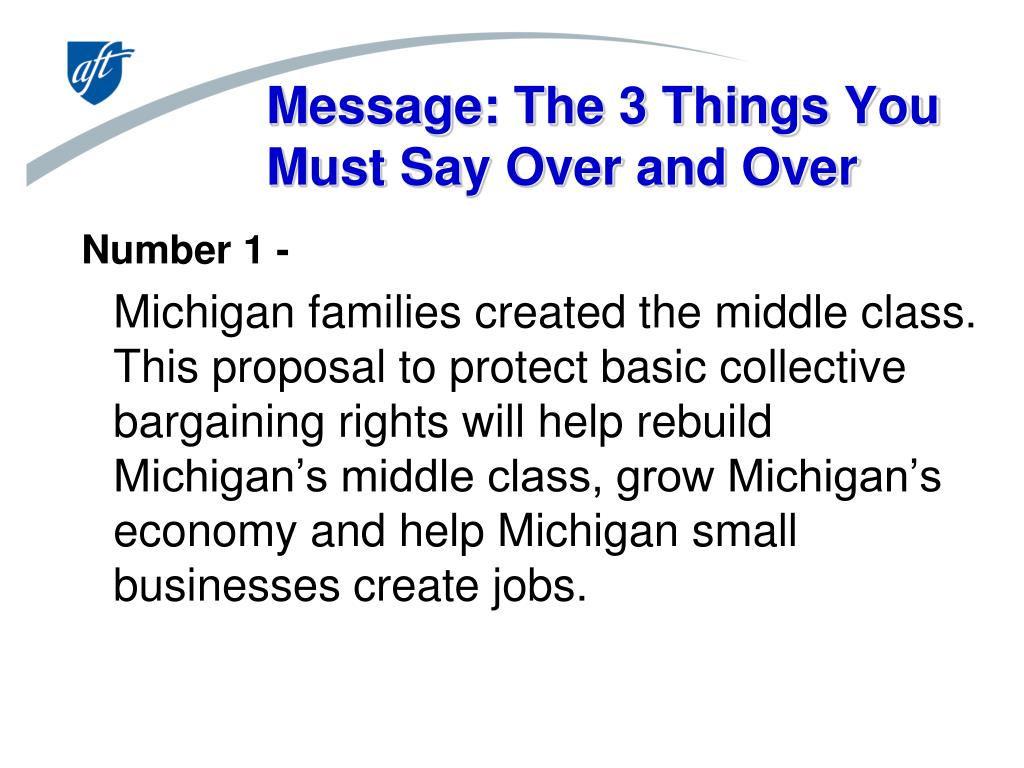 aft

Message: The 3 Things You Must Say Over and Over

Number 1 -

Michigan families created the middle class. This proposal to protect basic collective bargaining rights will help rebuild Michigan’s middle class, grow Michigan’s economy and help Michigan small businesses create jobs.